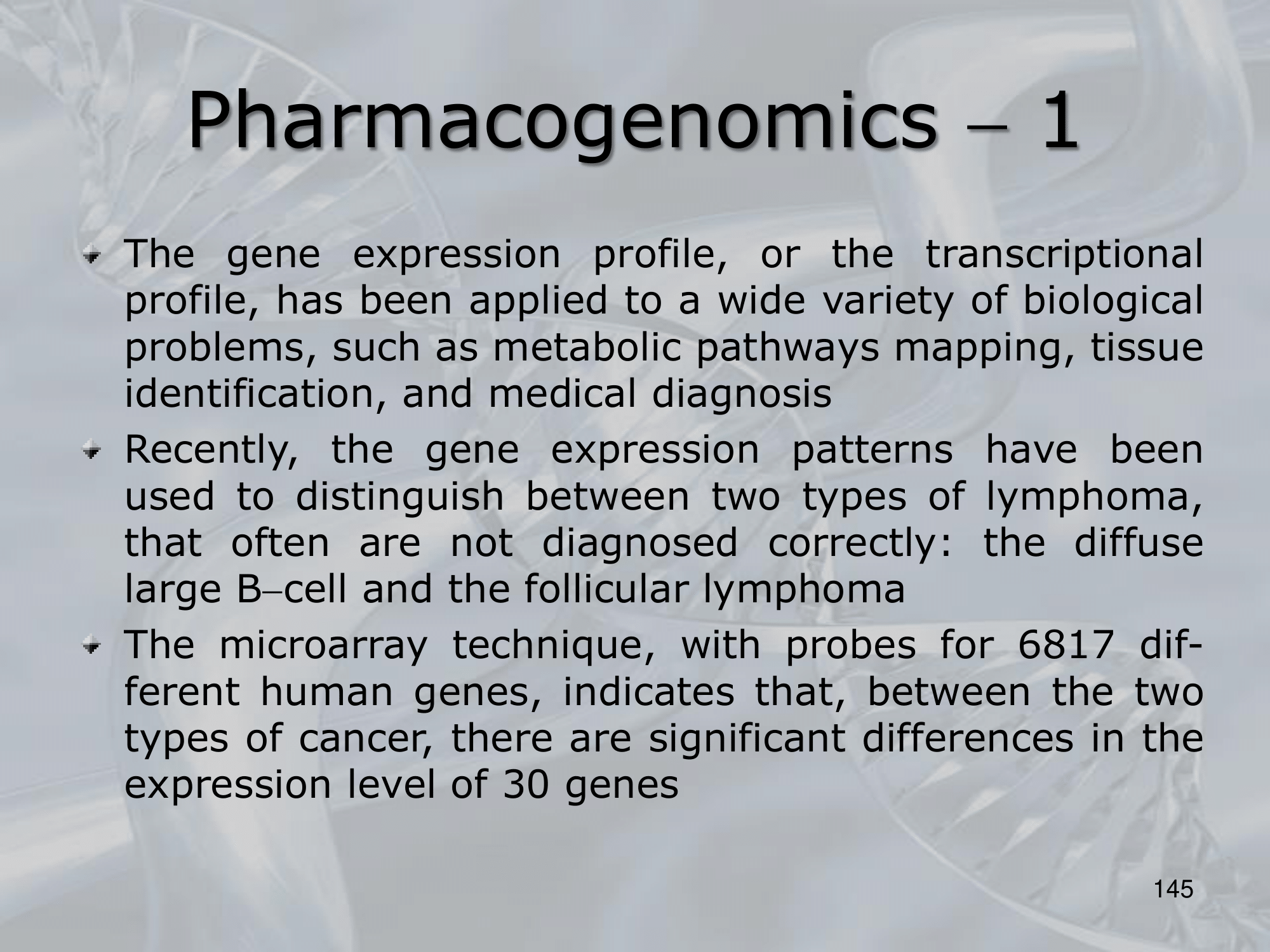 Pharmacogenomics – 1

The gene expression profile, or the transcriptional profile, has been applied to a wide variety of biological problems, such as metabolic pathways mapping, tissue identification, and medical diagnosis

Recently, the gene expression patterns have been used to distinguish between two types of lymphoma, that often are not diagnosed correctly: the diffuse large B–cell and the follicular lymphoma

The microarray technique, with probes for 6817 different human genes, indicates that, between the two types of cancer, there are significant differences in the expression level of 30 genes

145